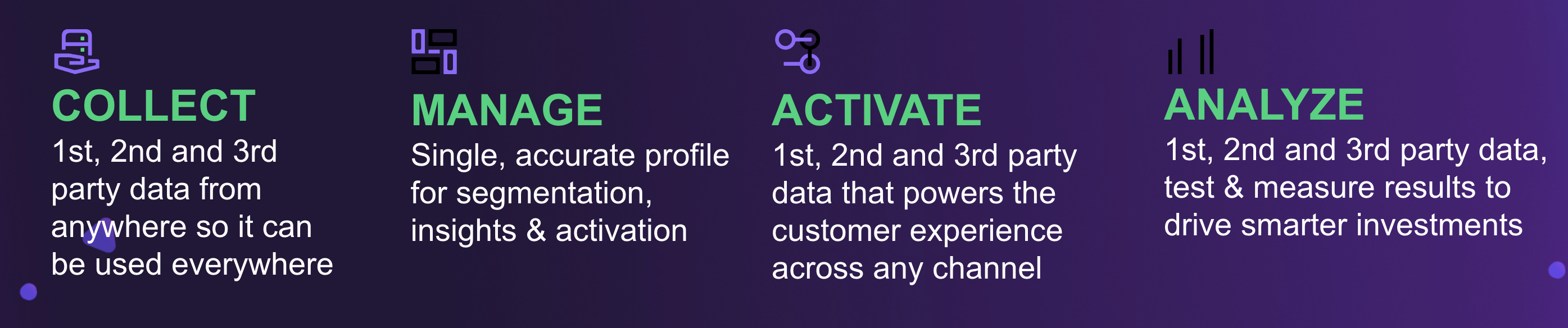 COLLECT
1st, 2nd and 3rd party data from anywhere so it can be used everywhere

MANAGE
Single, accurate profile for segmentation, insights & activation

ACTIVATE
1st, 2nd and 3rd party data that powers the customer experience across any channel

ANALYZE
1st, 2nd and 3rd party data, test & measure results to drive smarter investments